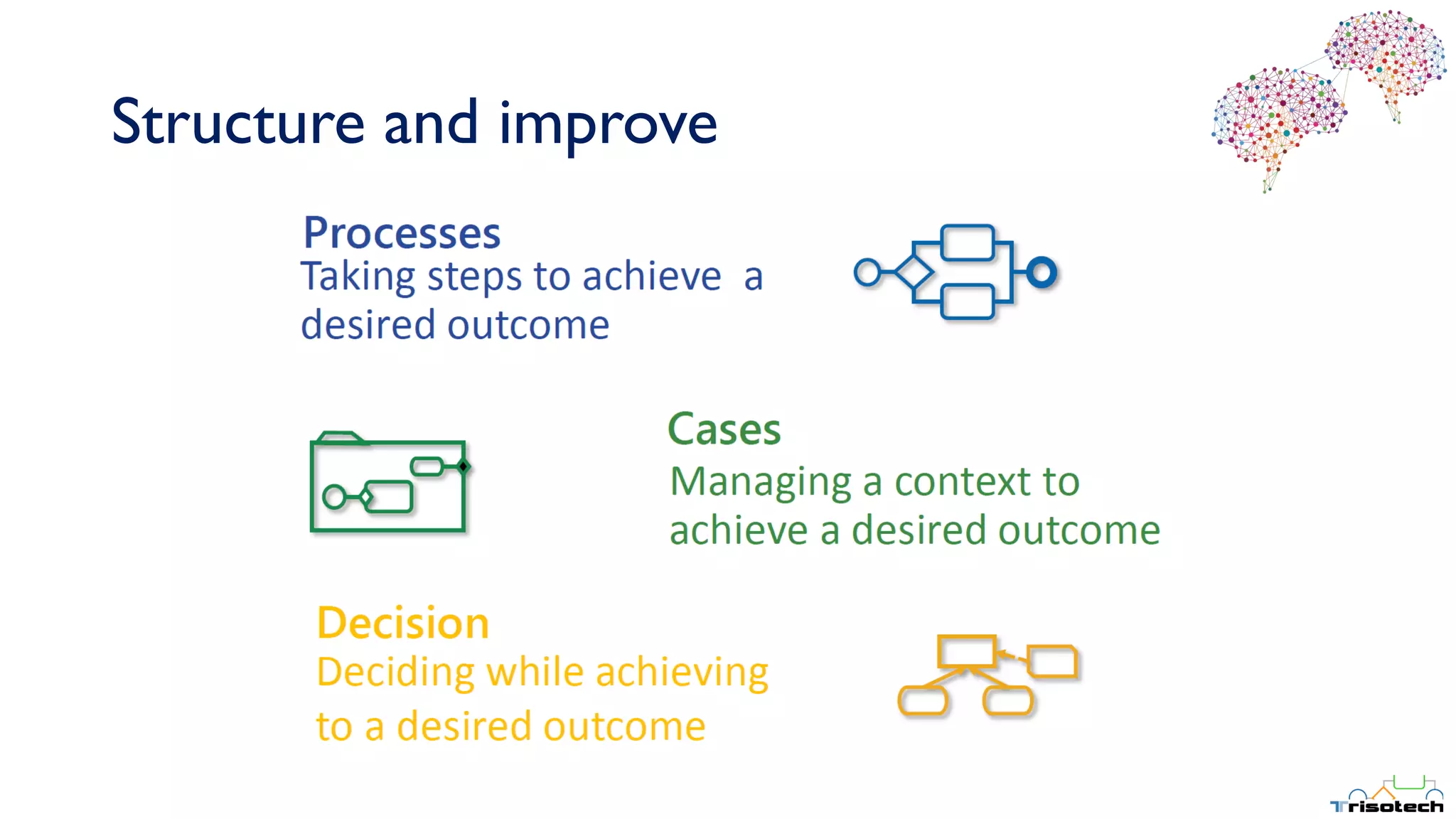 Structure and improve

Processes
Taking steps to achieve a desired outcome

Cases
Managing a context to achieve a desired outcome

Decision
Deciding while achieving to a desired outcome

Trisotech